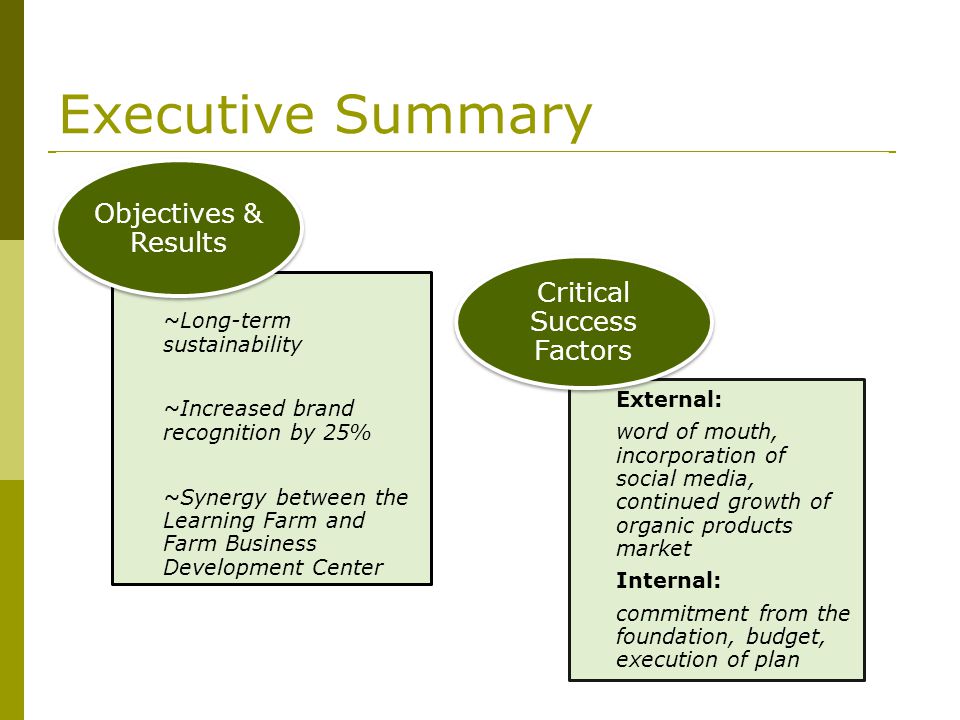 Executive Summary

Objectives & Results

~Long-term sustainability

~Increased brand recognition by 25%

~Synergy between the Learning Farm and Farm Business Development Center

Critical Success Factors

External:

word of mouth, incorporation of social media, continued growth of organic products market

Internal:

commitment from the foundation, budget, execution of plan